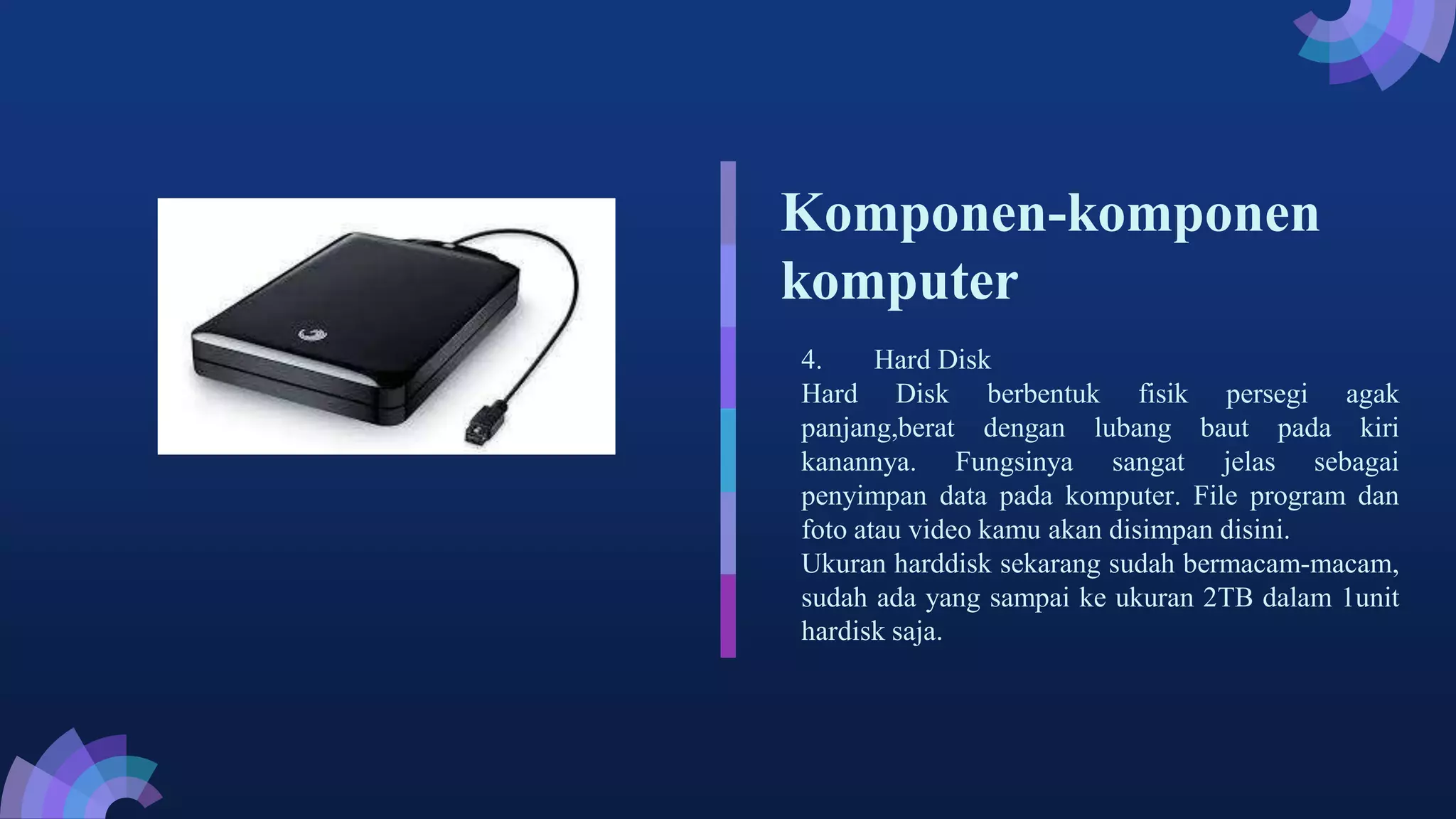 Komponen-komponen komputer

4. Hard Disk
Hard Disk berbentuk fisik persegi agak panjang,berat dengan lubang baut pada kiri kanannya. Fungsinya sangat jelas sebagai penyimpan data pada komputer. File program dan foto atau video kamu akan disimpan disini.
Ukuran harddisk sekarang sudah bermacam-macam, sudah ada yang sampai ke ukuran 2TB dalam 1unit hardisk saja.